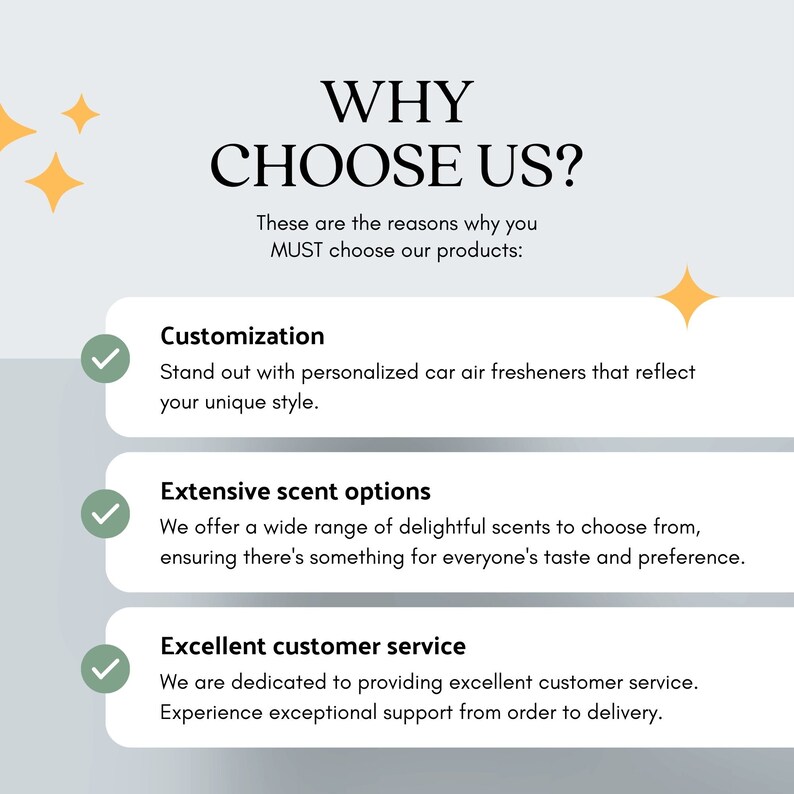 WHY CHOOSE US?

These are the reasons why you MUST choose our products:

Customization
Stand out with personalized car air fresheners that reflect your unique style.

Extensive scent options
We offer a wide range of delightful scents to choose from, ensuring there's something for everyone's taste and preference.

Excellent customer service
We are dedicated to providing excellent customer service. Experience exceptional support from order to delivery.